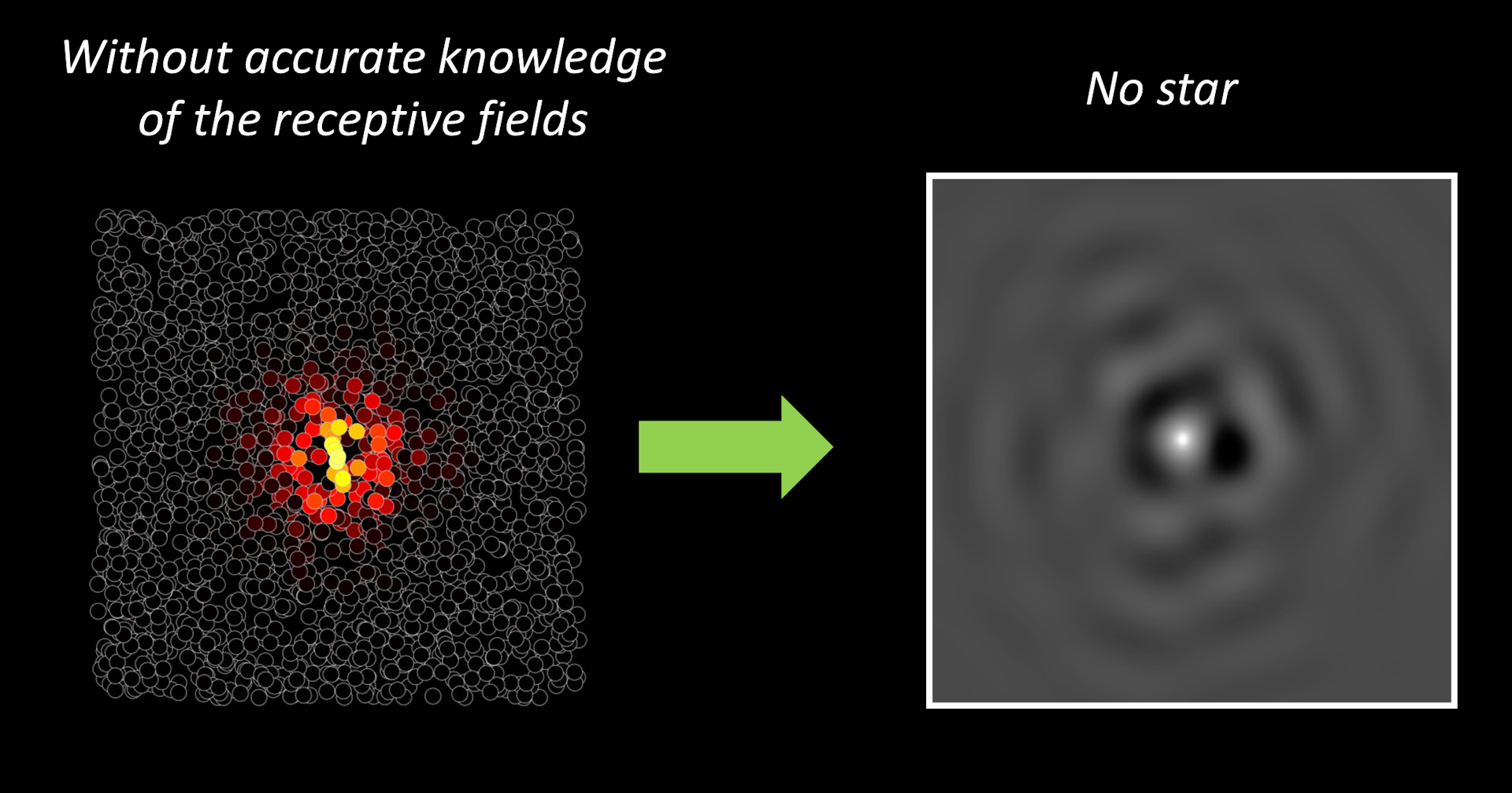 Without accurate knowledge of the receptive fields

No star